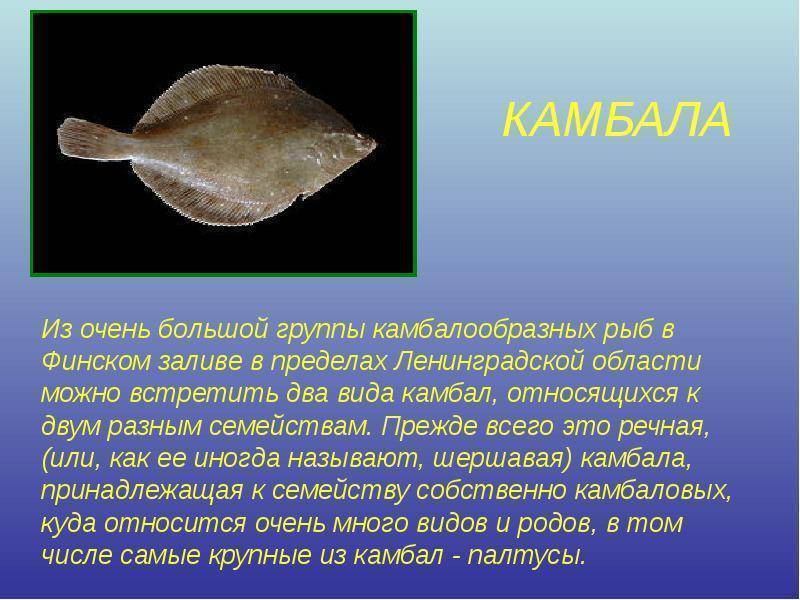 КАМБАЛА

Из очень большой группы камбалообразных рыб в Финском заливе в пределах Ленинградской области можно встретить два вида камбал, относящихся к двум разным семействам. Прежде всего это речная, (или, как ее иногда называют, шершавая) камбала, принадлежащая к семейству собственно камбаловых, куда относится очень много видов и родов, в том числе самые крупные из камбал - палтусы.